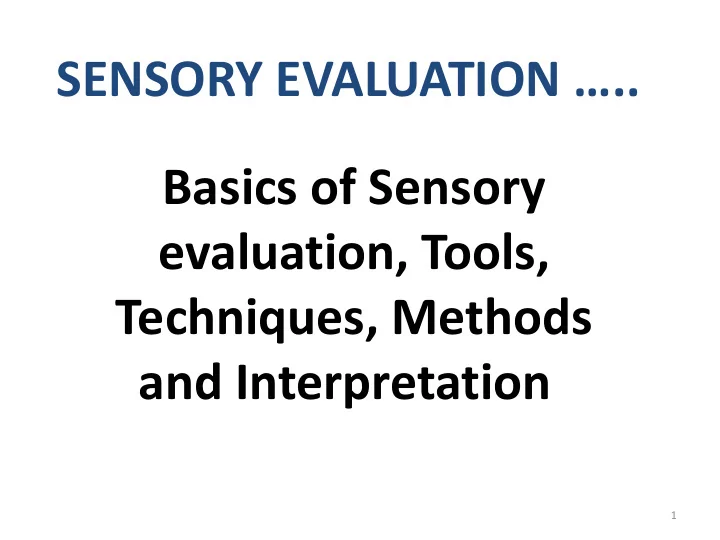 SENSORY EVALUATION …..

Basics of Sensory evaluation, Tools, Techniques, Methods and Interpretation

1